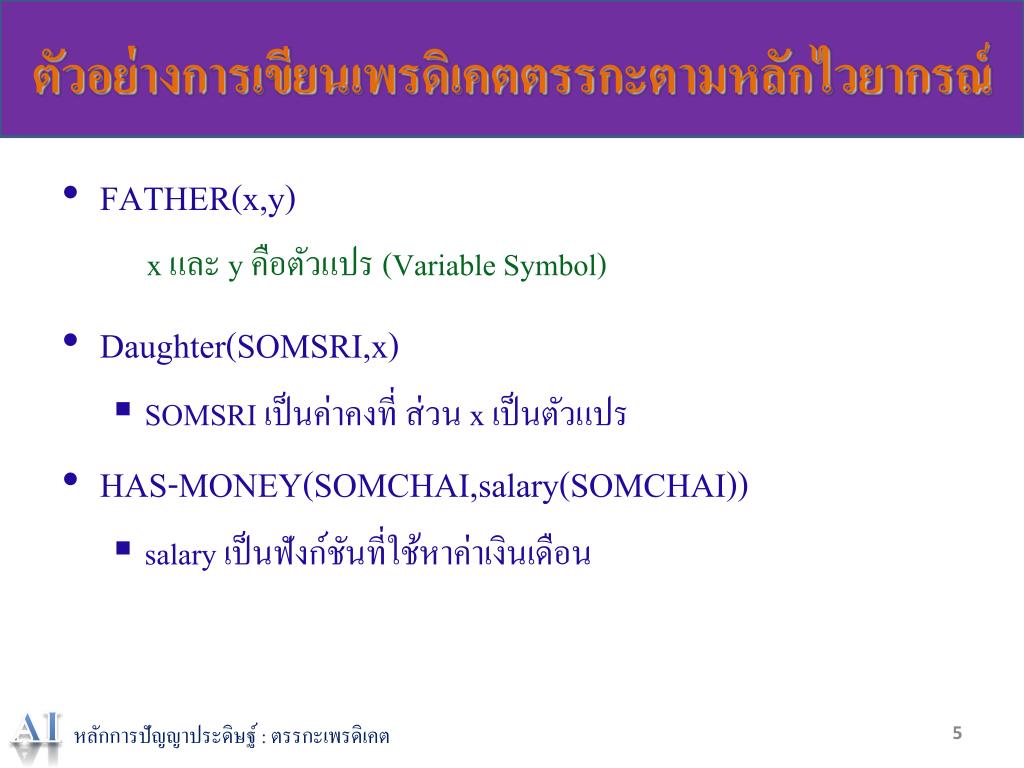 ตัวอย่างการเขียนเพรดิเคตตรรกะตามหลักไวยากรณ์

• FATHER(x,y)

x และ y คือตัวแปร (Variable Symbol)

• Daughter(SOMSRI,x)

▪ SOMSRI เป็นค่าคงที่ ส่วน x เป็นตัวแปร

• HAS-MONEY(SOMCHAI,salary(SOMCHAI))

▪ salary เป็นฟังก์ชันที่ใช้หาค่าเงินเดือน

AI หลักการปัญญาประดิษฐ์ : ตรรกะเพรดิเคต

5